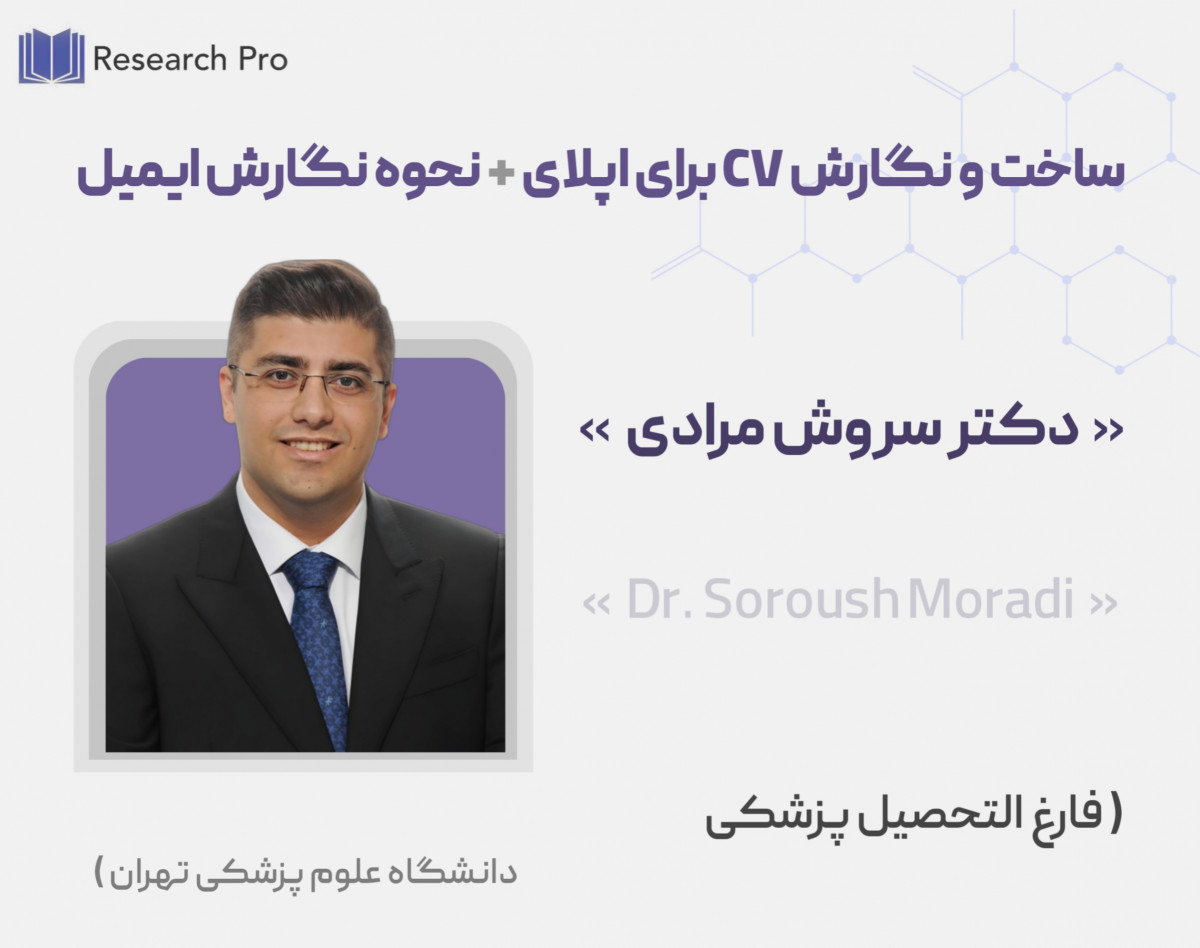 Research Pro

ساخت و نگارش CV برای اپلای + نحوه نگارش ایمیل

« دکتر سروش مرادی »

« Dr. Soroush Moradi »

( فارغ التحصیل پزشکی

دانشگاه علوم پزشکی تهران )